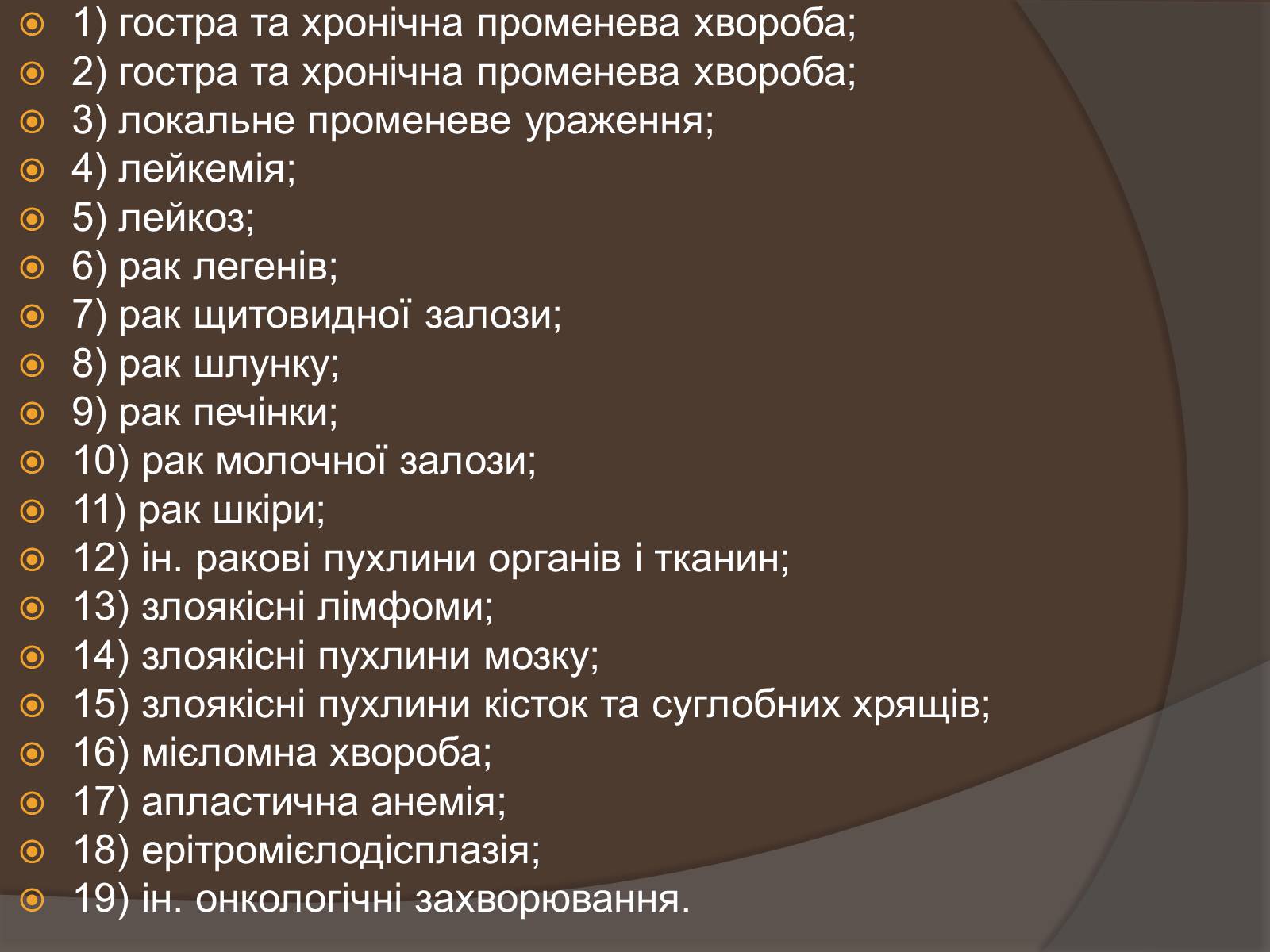 1) гостра та хронічна променева хвороба;
2) гостра та хронічна променева хвороба;
3) локальне променеве ураження;
4) лейкемія;
5) лейкоз;
6) рак легенів;
7) рак щитовидної залози;
8) рак шлунку;
9) рак печінки;
10) рак молочної залози;
11) рак шкіри;
12) ін. ракові пухлини органів і тканин;
13) злоякісні лімфоми;
14) злоякісні пухлини мозку;
15) злоякісні пухлини кісток та суглобних хрящів;
16) мієломна хвороба;
17) апластична анемія;
18) ерітромієлодісплазія;
19) ін. онкологічні захворювання.